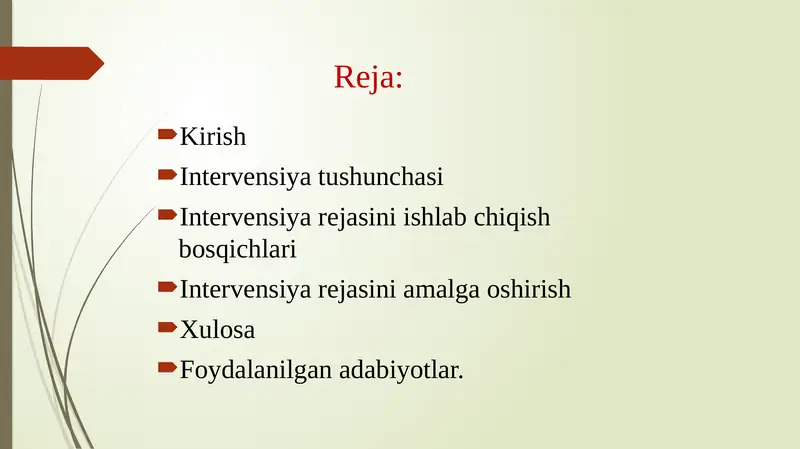 Reja:

Kirish

Intervensiya tushunchasi

Intervensiya rejasini ishlab chiqish bosqichlari

Intervensiya rejasini amalga oshirish

Xulosa

Foydalanilgan adabiyotlar.